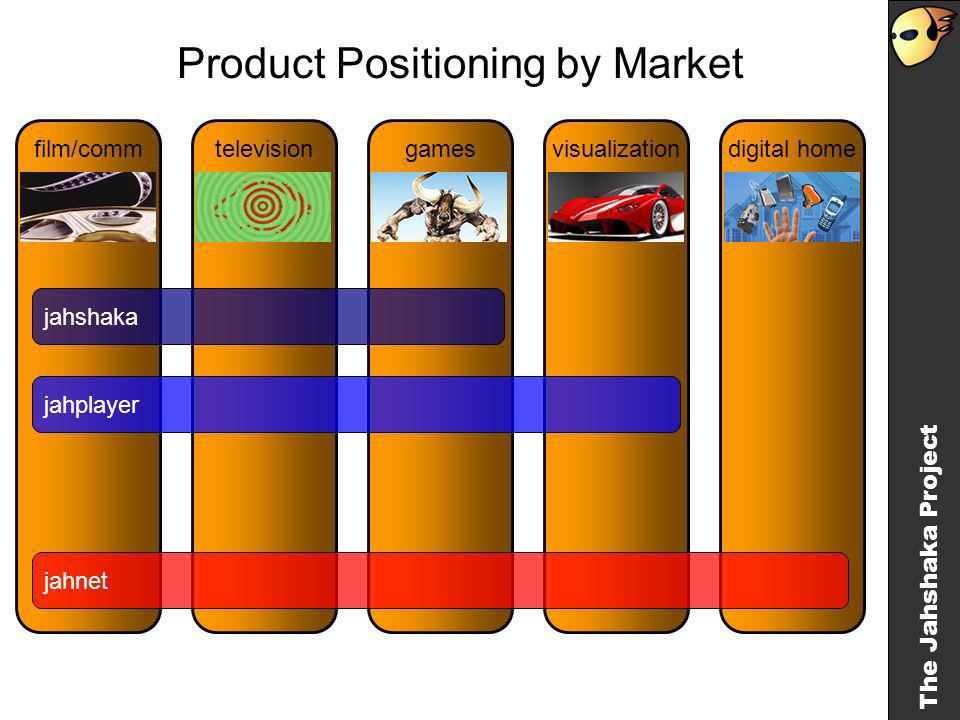 Product Positioning by Market

film/comm

television

games

visualization

digital home

jahshaka

jahplayer

jahnet

The Jahshaka Project